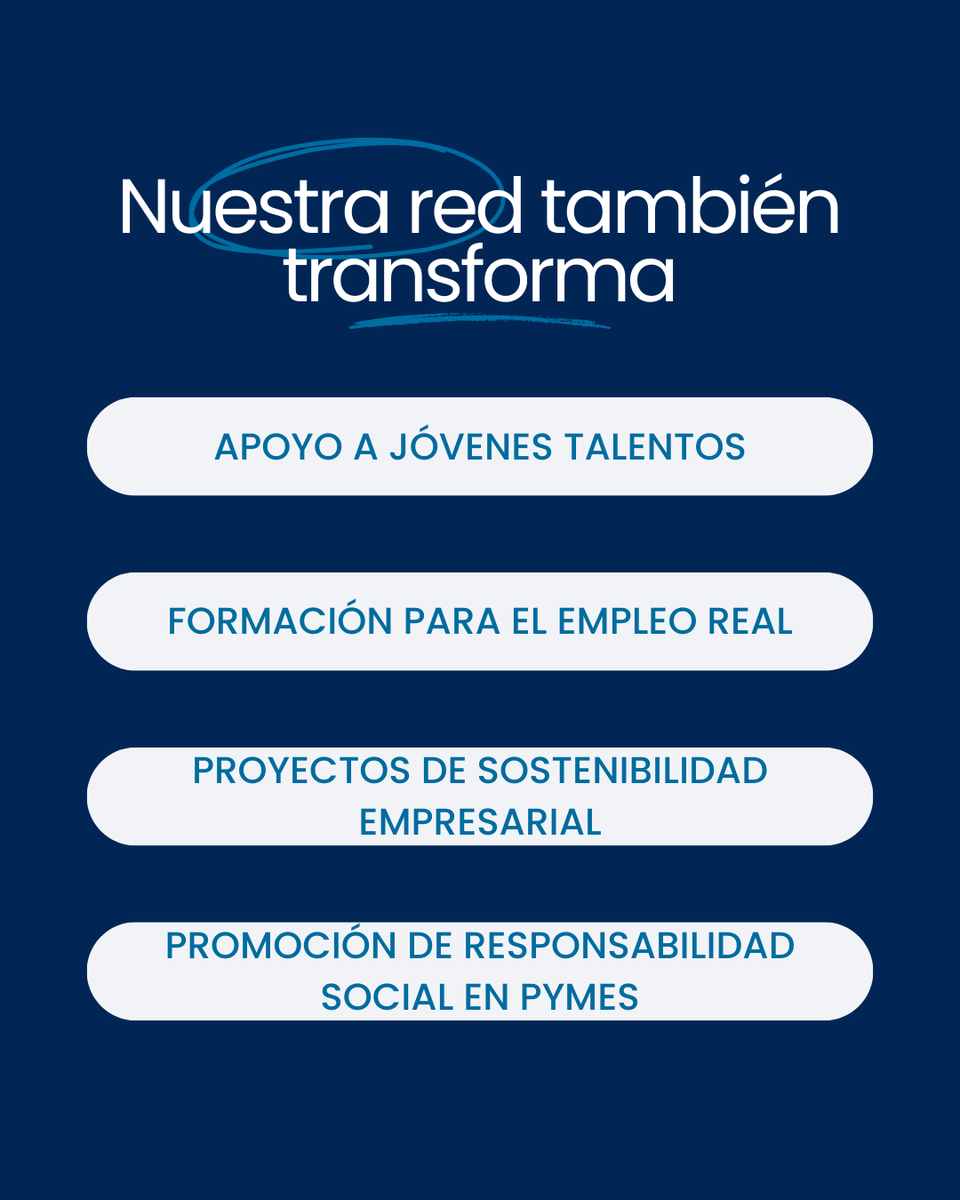 Nuestra red también transforma

APOYO A JÓVENES TALENTOS

FORMACIÓN PARA EL EMPLEO REAL

PROYECTOS DE SOSTENIBILIDAD EMPRESARIAL

PROMOCIÓN DE RESPONSABILIDAD SOCIAL EN PYMES